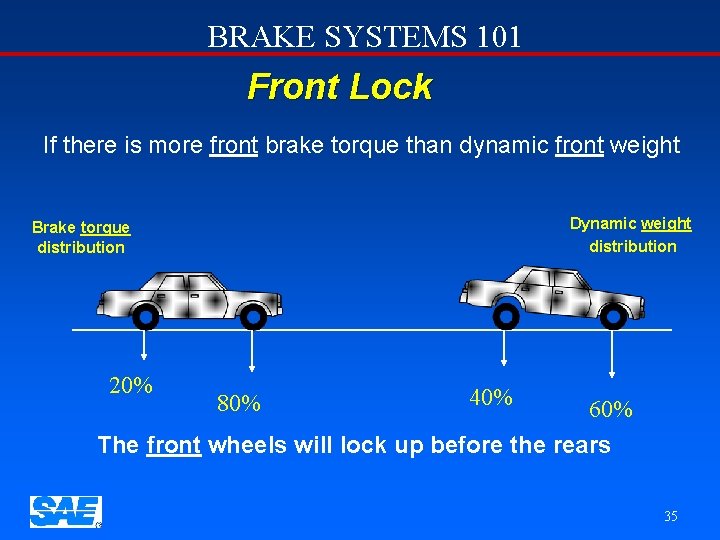 BRAKE SYSTEMS 101

Front Lock

If there is more front brake torque than dynamic front weight

Brake torque distribution

Dynamic weight distribution

20%

80%

40%

60%

The front wheels will lock up before the rears

SAE

35